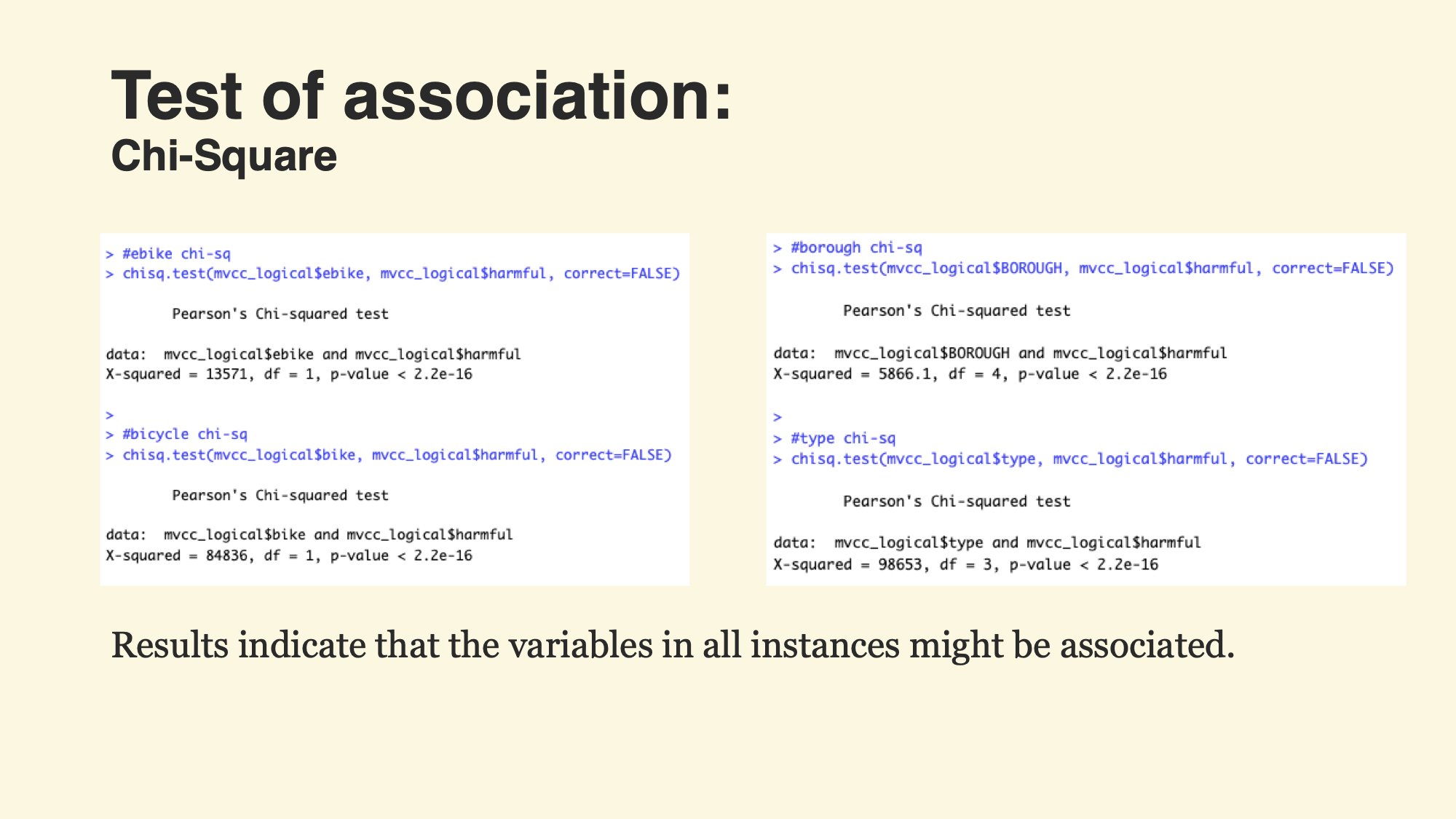 Test of association:
Chi-Square

> #ebike chi-sq
> chisq.test(mvcc_logical$ebike, mvcc_logical$harmful, correct=FALSE)

Pearson's Chi-squared test

data: mvcc_logical$ebike and mvcc_logical$harmful
X-squared = 13571, df = 1, p-value < 2.2e-16

>
> #bicycle chi-sq
> chisq.test(mvcc_logical$bike, mvcc_logical$harmful, correct=FALSE)

Pearson's Chi-squared test

data: mvcc_logical$bike and mvcc_logical$harmful
X-squared = 84836, df = 1, p-value < 2.2e-16

> #borough chi-sq
> chisq.test(mvcc_logical$BOROUGH, mvcc_logical$harmful, correct=FALSE)

Pearson's Chi-squared test

data: mvcc_logical$BOROUGH and mvcc_logical$harmful
X-squared = 5866.1, df = 4, p-value < 2.2e-16

>
> #type chi-sq
> chisq.test(mvcc_logical$type, mvcc_logical$harmful, correct=FALSE)

Pearson's Chi-squared test

data: mvcc_logical$type and mvcc_logical$harmful
X-squared = 98653, df = 3, p-value < 2.2e-16

Results indicate that the variables in all instances might be associated.